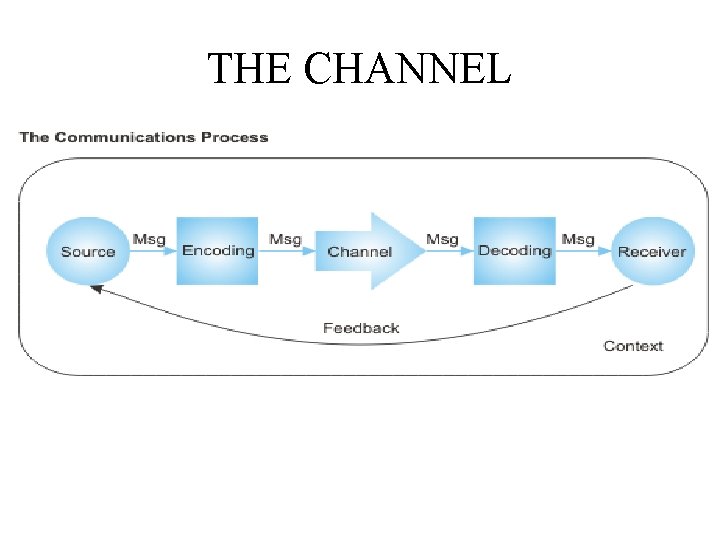 THE CHANNEL

The Communications Process

Source Msg Encoding Msg Channel Msg Decoding Msg Receiver

Feedback

Context